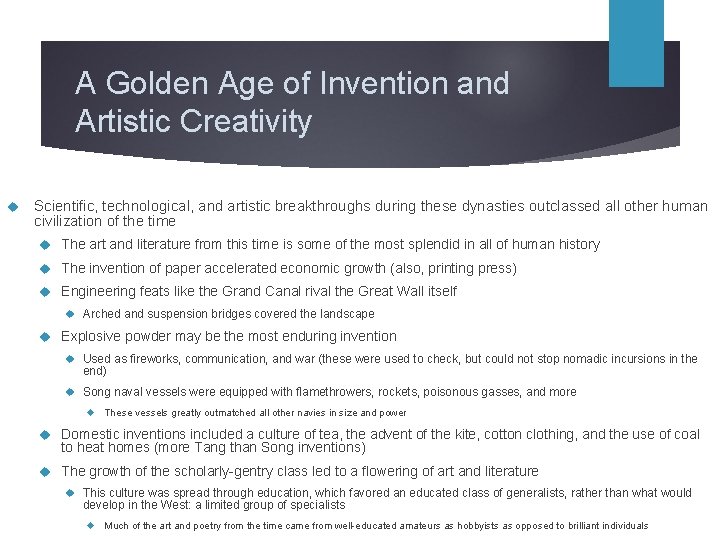 A Golden Age of Invention and Artistic Creativity

Scientific, technological, and artistic breakthroughs during these dynasties outclassed all other human civilization of the time

The art and literature from this time is some of the most splendid in all of human history

The invention of paper accelerated economic growth (also, printing press)

Engineering feats like the Grand Canal rival the Great Wall itself

Arched and suspension bridges covered the landscape

Explosive powder may be the most enduring invention

Used as fireworks, communication, and war (these were used to check, but could not stop nomadic incursions in the end)

Song naval vessels were equipped with flamethrowers, rockets, poisonous gasses, and more

These vessels greatly outmatched all other navies in size and power

Domestic inventions included a culture of tea, the advent of the kite, cotton clothing, and the use of coal to heat homes (more Tang than Song inventions)

The growth of the scholarly-gentry class led to a flowering of art and literature

This culture was spread through education, which favored an educated class of generalists, rather than what would develop in the West: a limited group of specialists

Much of the art and poetry from the time came from well-educated amateurs as hobbyists as opposed to brilliant individuals